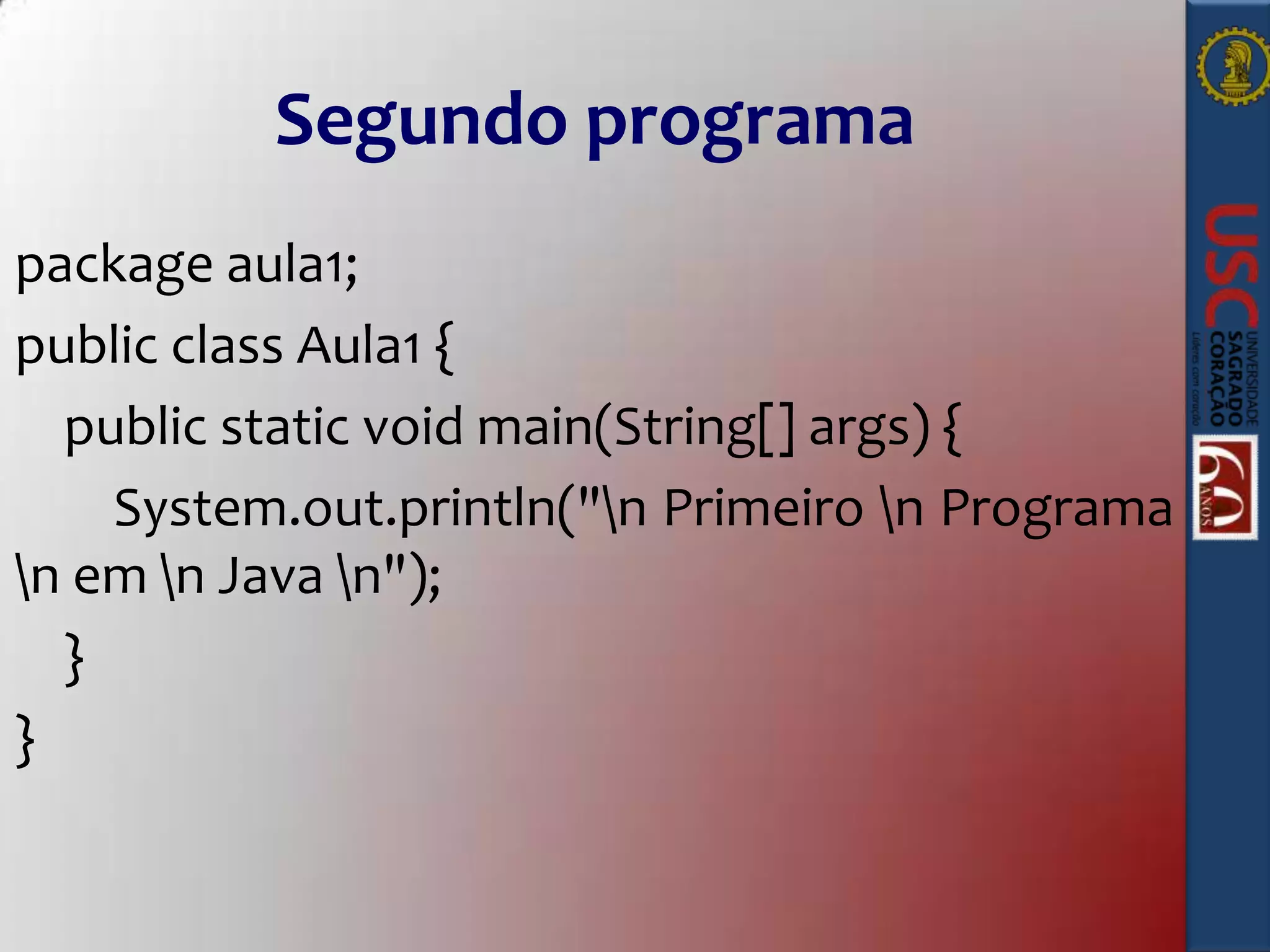 Segundo programa

package aula1;
public class Aula1 {
public static void main(String[] args) {
System.out.println("\n Primeiro \n Programa \n em \n Java \n");
}
}

USC
UNIVERSIDADE SAGRADO CORAÇÃO
Líderes com coração

60 ANOS